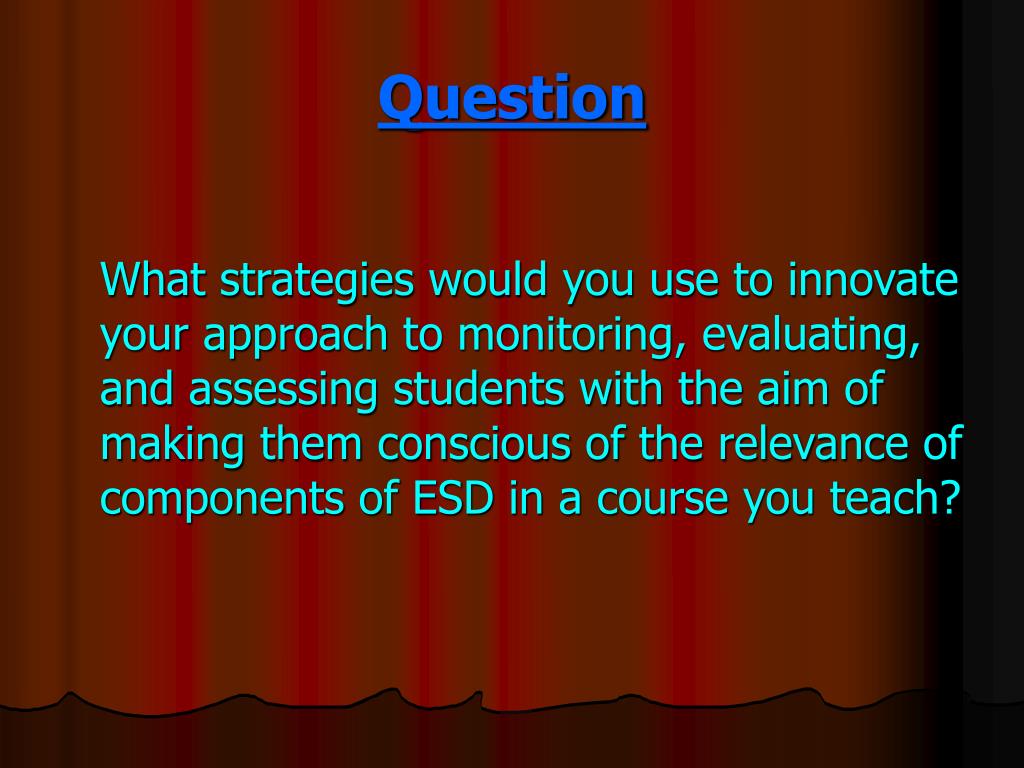 Question

What strategies would you use to innovate your approach to monitoring, evaluating, and assessing students with the aim of making them conscious of the relevance of components of ESD in a course you teach?